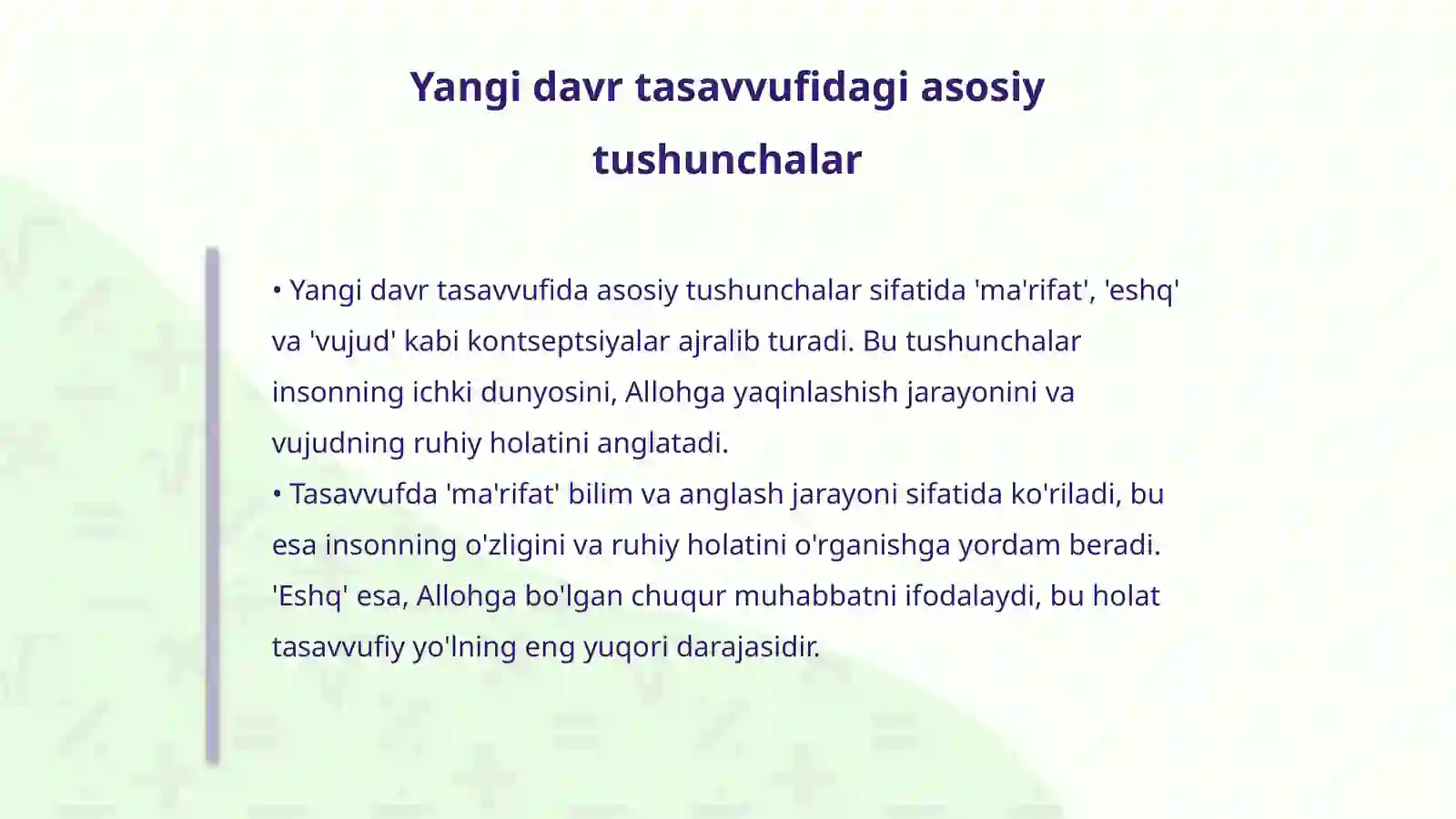 Yangi davr tasavvufidagi asosiy tushunchalar

• Yangi davr tasavvufida asosiy tushunchalar sifatida 'ma'rifat', 'eshq' va 'vujud' kabi kontseptsiyalar ajralib turadi. Bu tushunchalar insonning ichki dunyosini, Allohga yaqinlashish jarayonini va vujudning ruhiy holatini anglatadi.
• Tasavvufda 'ma'rifat' bilim va anglash jarayoni sifatida ko'riladi, bu esa insonning o'zligini va ruhiy holatini o'rganishga yordam beradi. 'Eshq' esa, Allohga bo'lgan chuqur muhabbatni ifodalaydi, bu holat tasavvufiy yo'lning eng yuqori darajasidir.